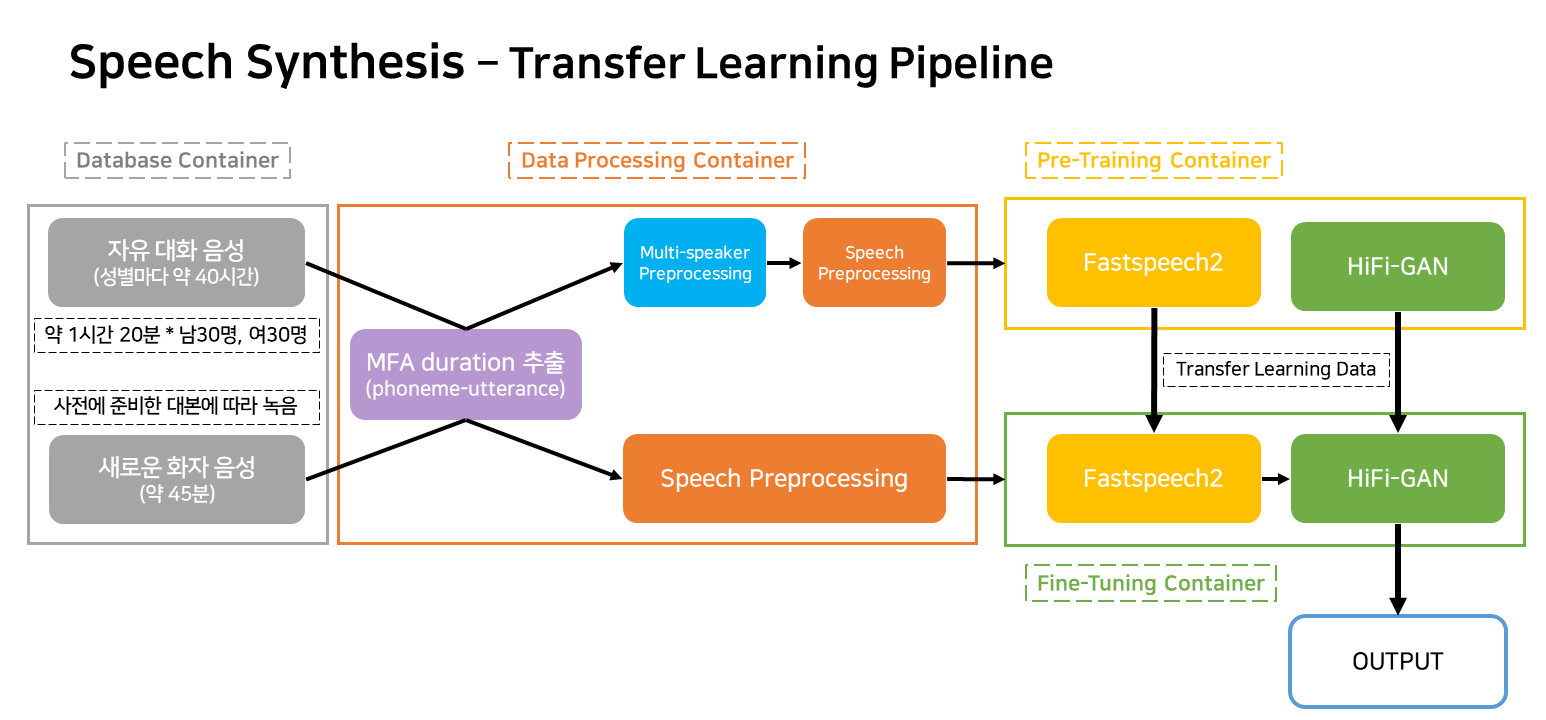 Speech Synthesis – Transfer Learning Pipeline

Database Container

자유 대화 음성
(성별마다 약 40시간)

약 1시간 20분 * 남30명, 여30명

사전에 준비한 대본에 따라 녹음

새로운 화자 음성
(약 45분)

Data Processing Container

MFA duration 추출
(phoneme-utterance)

Multi-speaker Preprocessing

Speech Preprocessing

Speech Preprocessing

Pre-Training Container

Fastspeech2

HiFi-GAN

Transfer Learning Data

Fastspeech2

HiFi-GAN

Fine-Tuning Container

OUTPUT